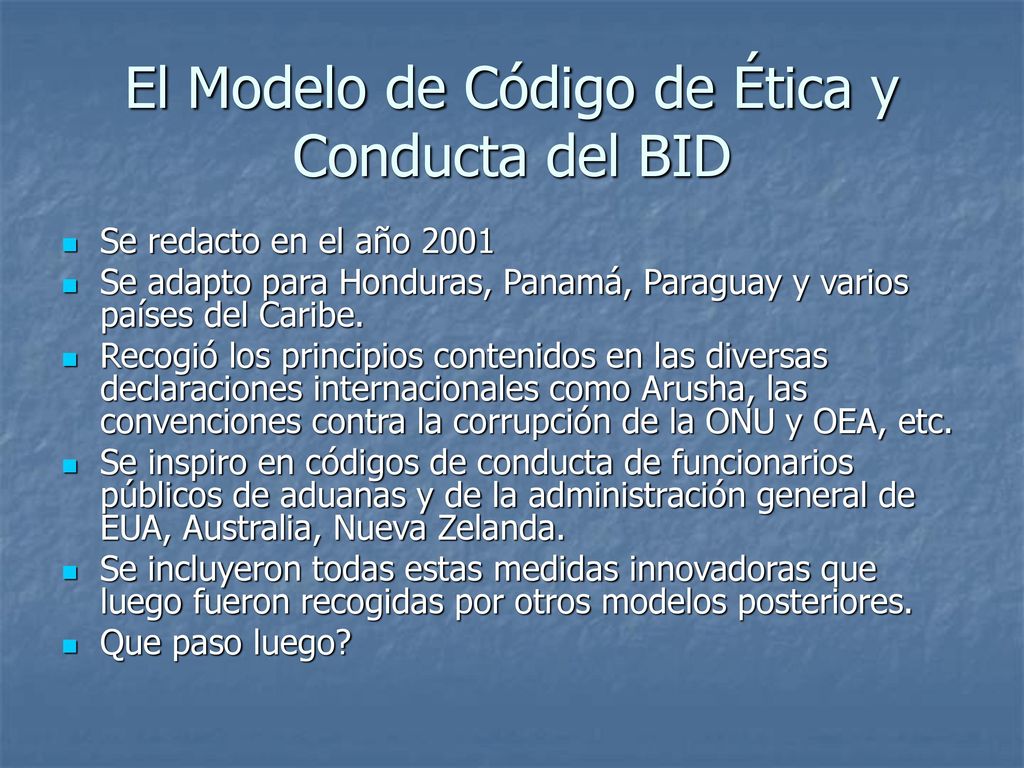 El Modelo de Código de Ética y Conducta del BID

- Se redacto en el año 2001
- Se adapto para Honduras, Panamá, Paraguay y varios países del Caribe.
- Recogió los principios contenidos en las diversas declaraciones internacionales como Arusha, las convenciones contra la corrupción de la ONU y OEA, etc.
- Se inspiro en códigos de conducta de funcionarios públicos de aduanas y de la administración general de EUA, Australia, Nueva Zelanda.
- Se incluyeron todas estas medidas innovadoras que luego fueron recogidas por otros modelos posteriores.
- Que paso luego?